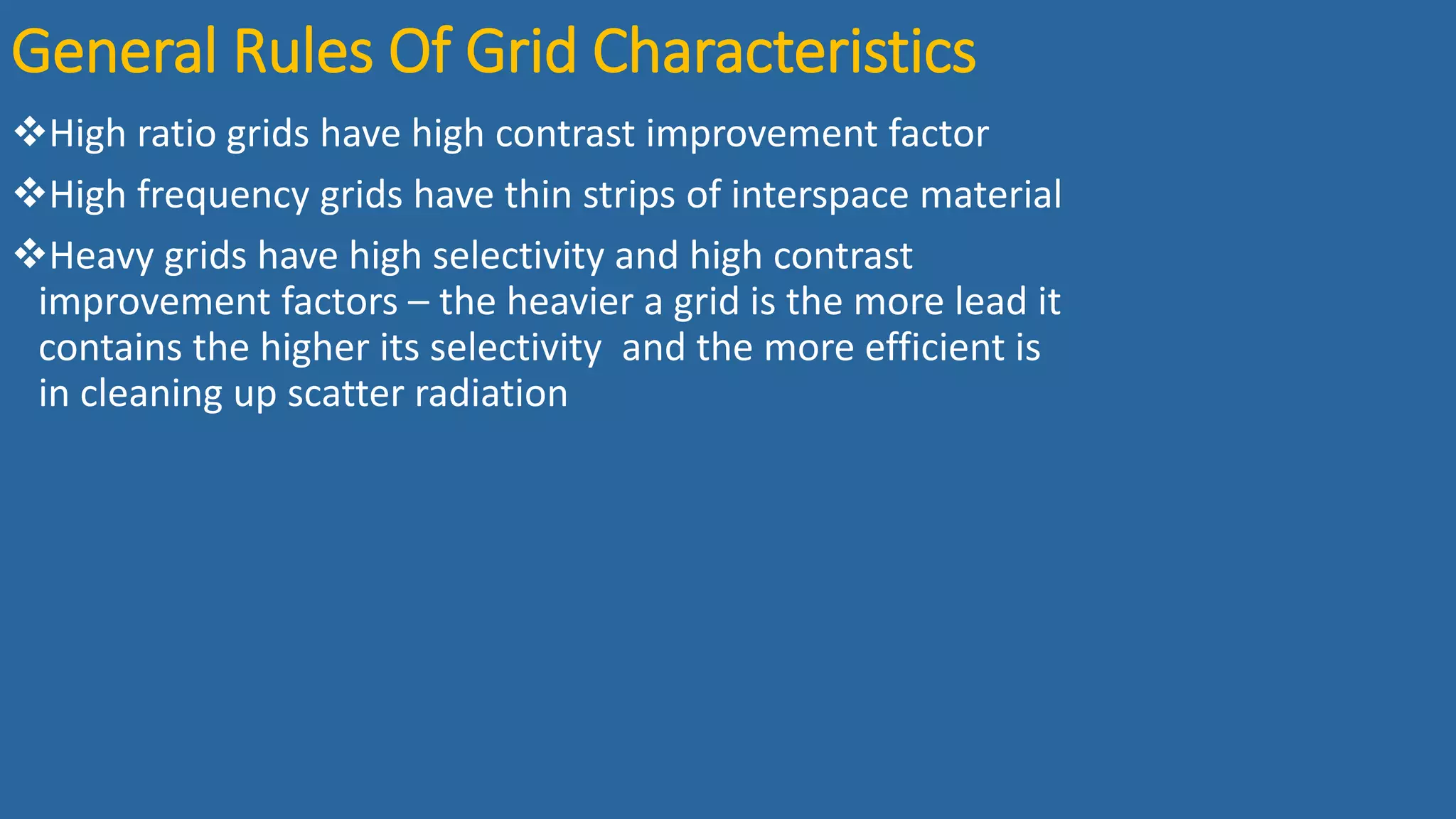 General Rules Of Grid Characteristics

❖High ratio grids have high contrast improvement factor

❖High frequency grids have thin strips of interspace material

❖Heavy grids have high selectivity and high contrast improvement factors – the heavier a grid is the more lead it contains the higher its selectivity  and the more efficient is in cleaning up scatter radiation